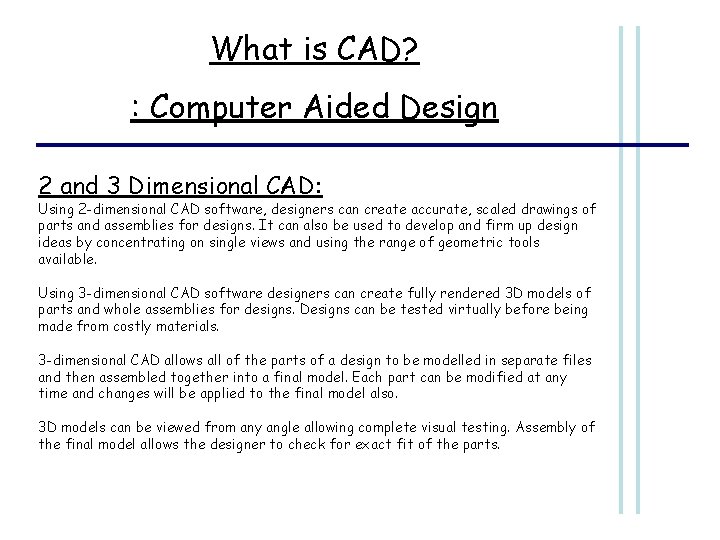 What is CAD?

: Computer Aided Design

2 and 3 Dimensional CAD:

Using 2-dimensional CAD software, designers can create accurate, scaled drawings of parts and assemblies for designs. It can also be used to develop and firm up design ideas by concentrating on single views and using the range of geometric tools available.

Using 3-dimensional CAD software designers can create fully rendered 3D models of parts and whole assemblies for designs. Designs can be tested virtually before being made from costly materials.

3-dimensional CAD allows all of the parts of a design to be modelled in separate files and then assembled together into a final model. Each part can be modified at any time and changes will be applied to the final model also.

3D models can be viewed from any angle allowing complete visual testing. Assembly of the final model allows the designer to check for exact fit of the parts.